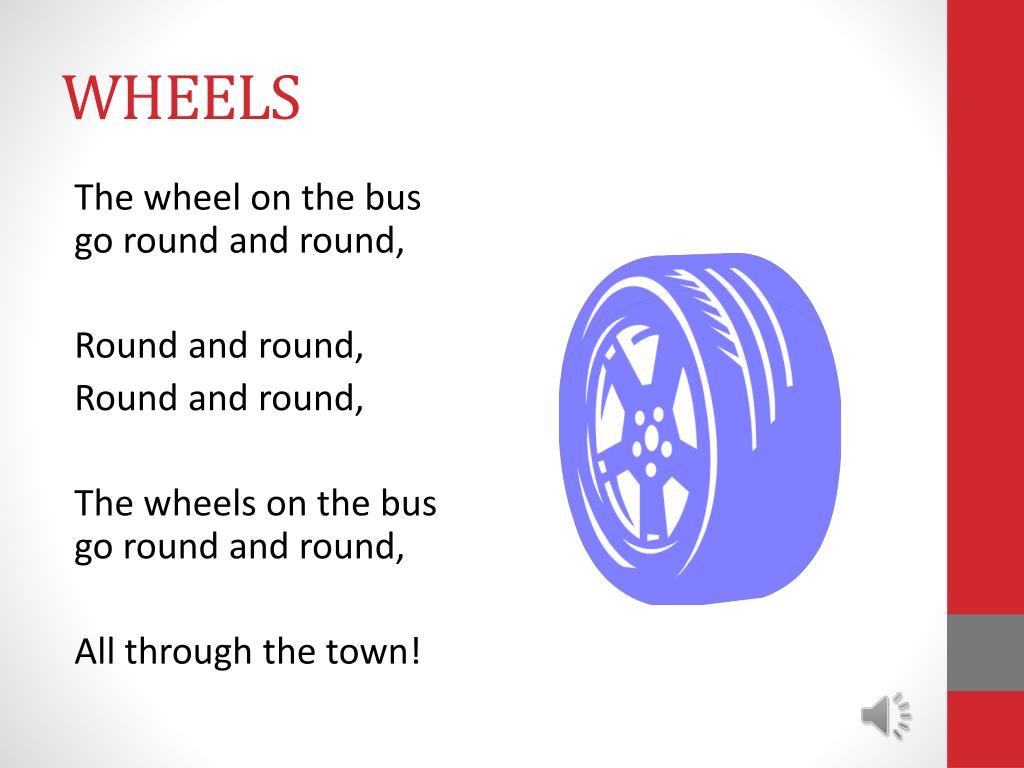 WHEELS

The wheel on the bus go round and round,

Round and round,
Round and round,

The wheels on the bus go round and round,

All through the town!